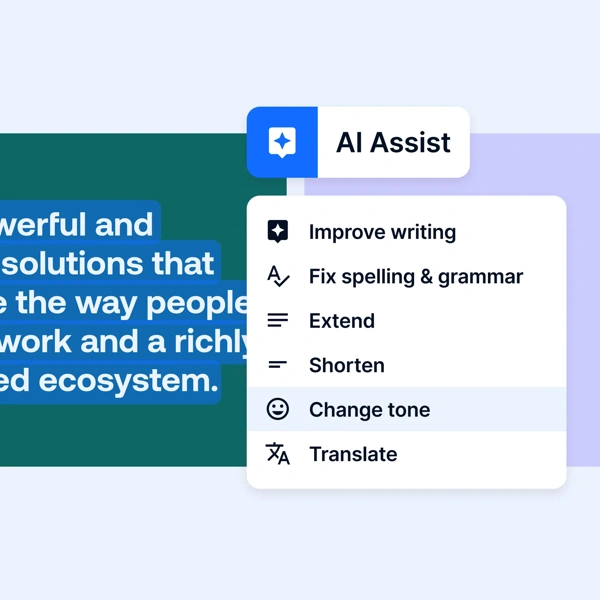 werful and
solutions that
e the way people
work and a richly
ed ecosystem.

AI Assist

Improve writing
Fix spelling & grammar
Extend
Shorten
Change tone
Translate